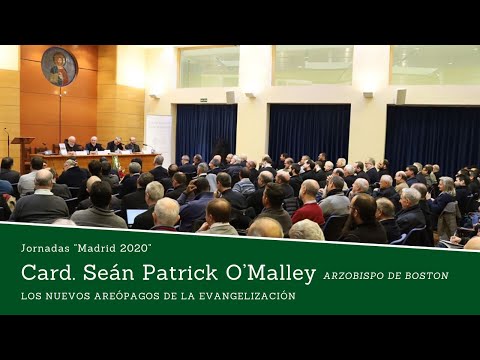 Jornadas "Madrid 2020"

Card. Seán Patrick O'Malley ARZOBISPO DE BOSTON

LOS NUEVOS AREÓPAGOS DE LA EVANGELIZACIÓN